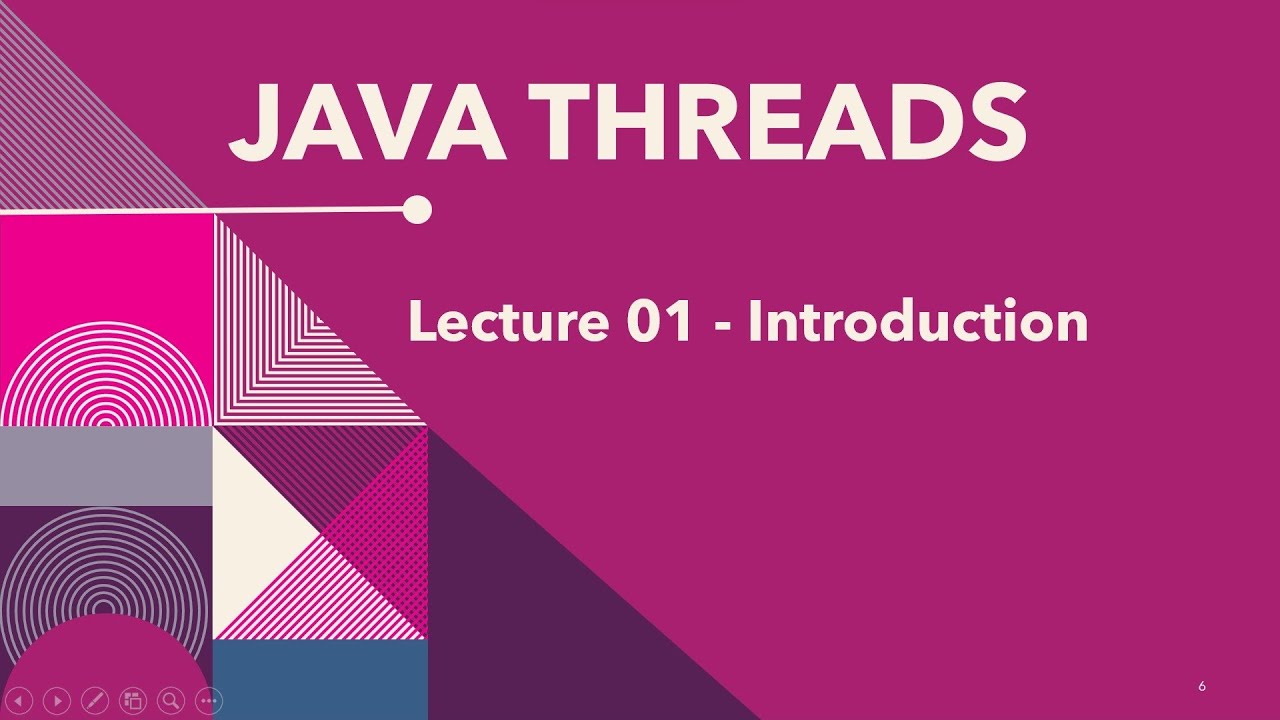 JAVA THREADS

Lecture 01 - Introduction

6